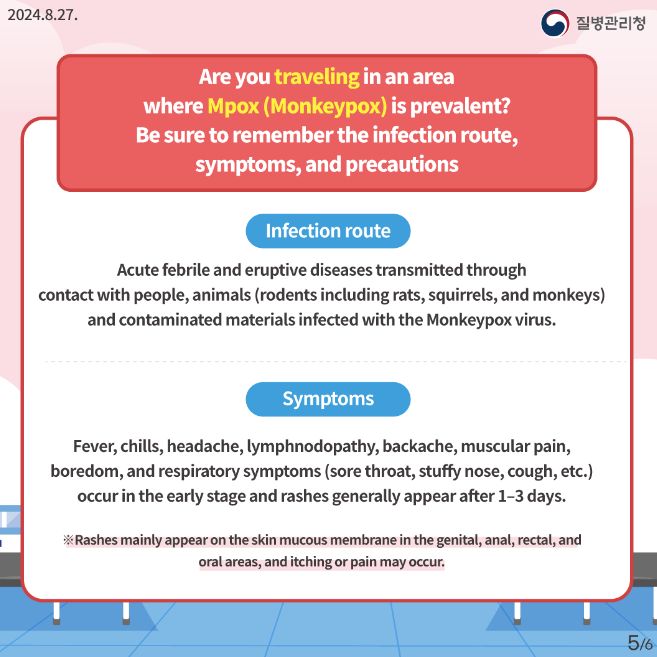 2024.8.27.

질병관리청

Are you traveling in an area where Mpox (Monkeypox) is prevalent? Be sure to remember the infection route, symptoms, and precautions

Infection route

Acute febrile and eruptive diseases transmitted through contact with people, animals (rodents including rats, squirrels, and monkeys) and contaminated materials infected with the Monkeypox virus.

Symptoms

Fever, chills, headache, lymphnodopathy, backache, muscular pain, boredom, and respiratory symptoms (sore throat, stuffy nose, cough, etc.) occur in the early stage and rashes generally appear after 1–3 days.

※Rashes mainly appear on the skin mucous membrane in the genital, anal, rectal, and oral areas, and itching or pain may occur.

5/6